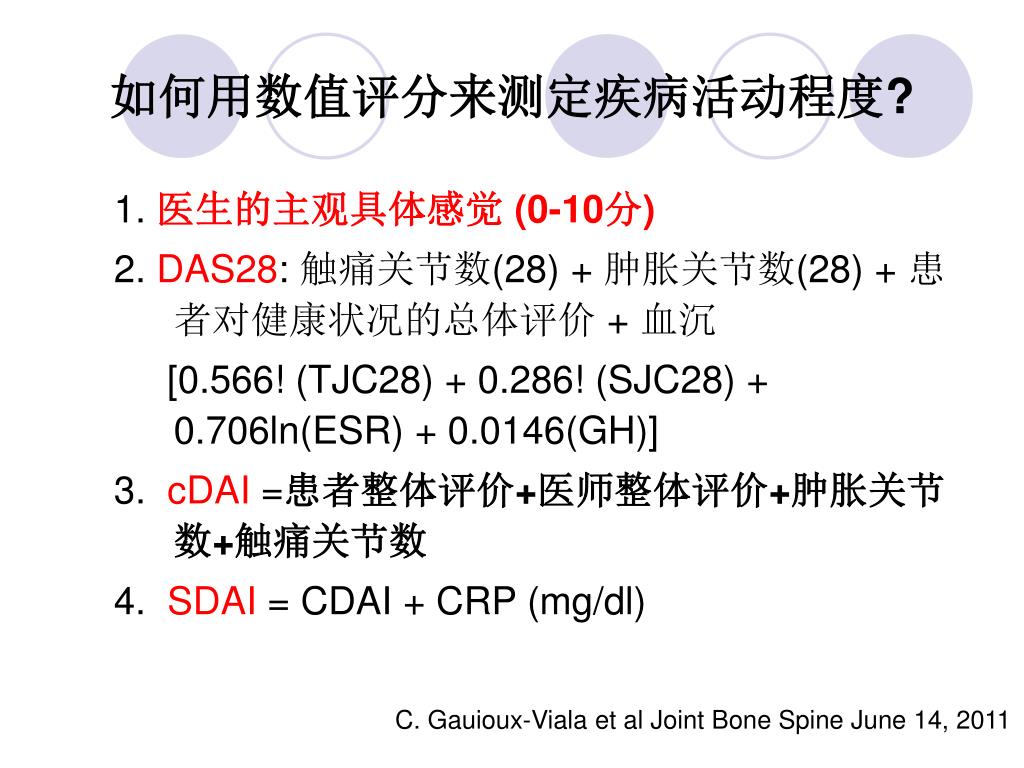 如何用数值评分来测定疾病活动程度?

1. 医生的主观具体感觉 (0-10分)

2. DAS28: 触痛关节数(28) + 肿胀关节数(28) + 患者对健康状况的总体评价 + 血沉

[0.566! (TJC28) + 0.286! (SJC28) + 0.706ln(ESR) + 0.0146(GH)]

3. cDAI =患者整体评价+医师整体评价+肿胀关节数+触痛关节数

4. SDAI = CDAI + CRP (mg/dl)

C. Gauioux-Viala et al Joint Bone Spine June 14, 2011